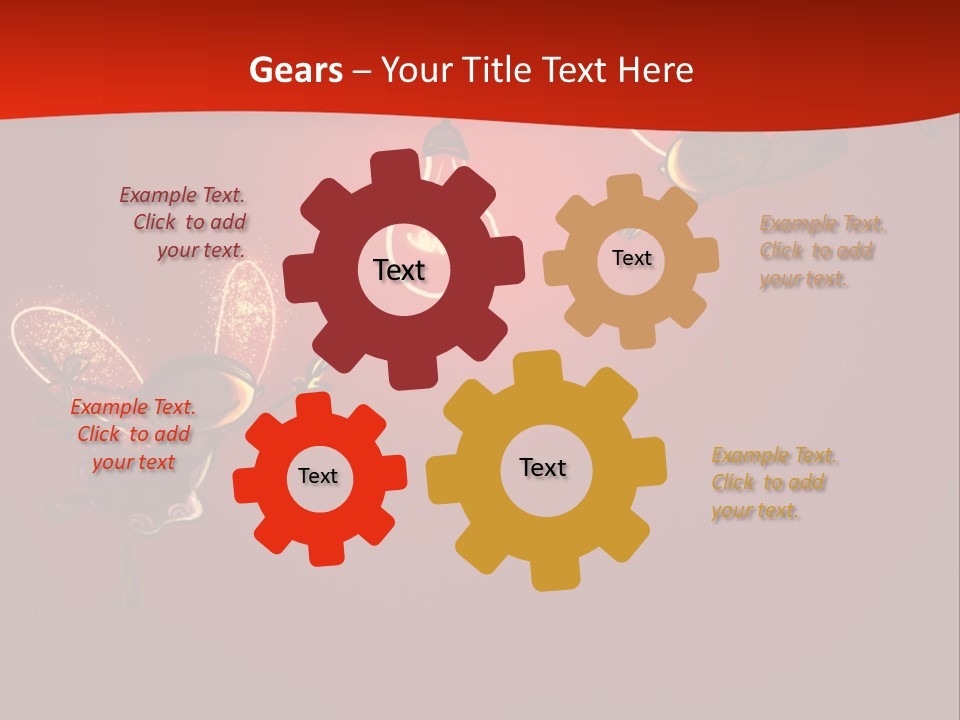 Gears – Your Title Text Here

Example Text. Click to add your text.

Text

Text

Example Text. Click to add your text.

Example Text. Click to add your text

Text

Text

Example Text. Click to add your text.